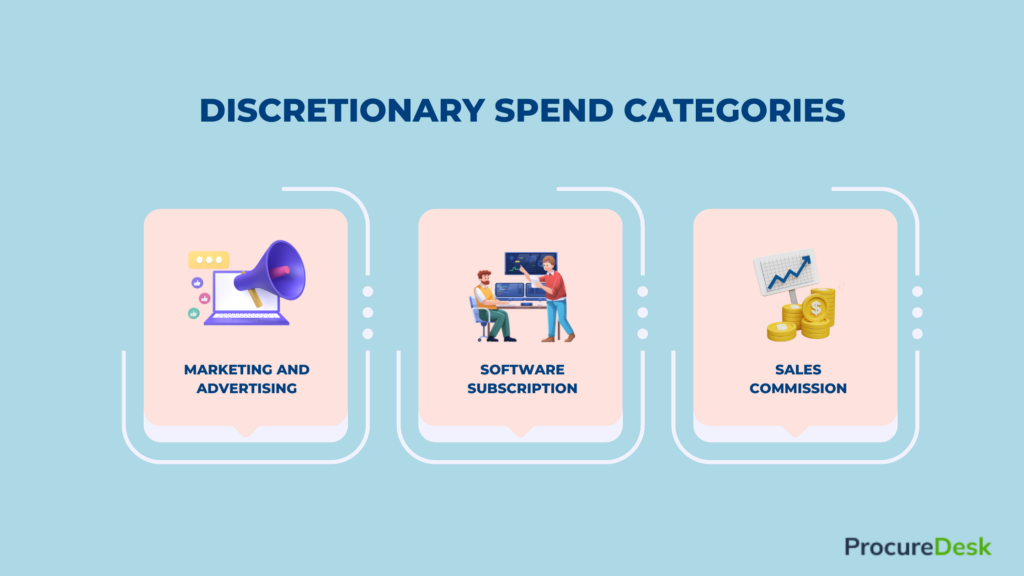 DISCRETIONARY SPEND CATEGORIES

MARKETING AND ADVERTISING

SOFTWARE SUBSCRIPTION

SALES COMMISSION

ProcureDesk